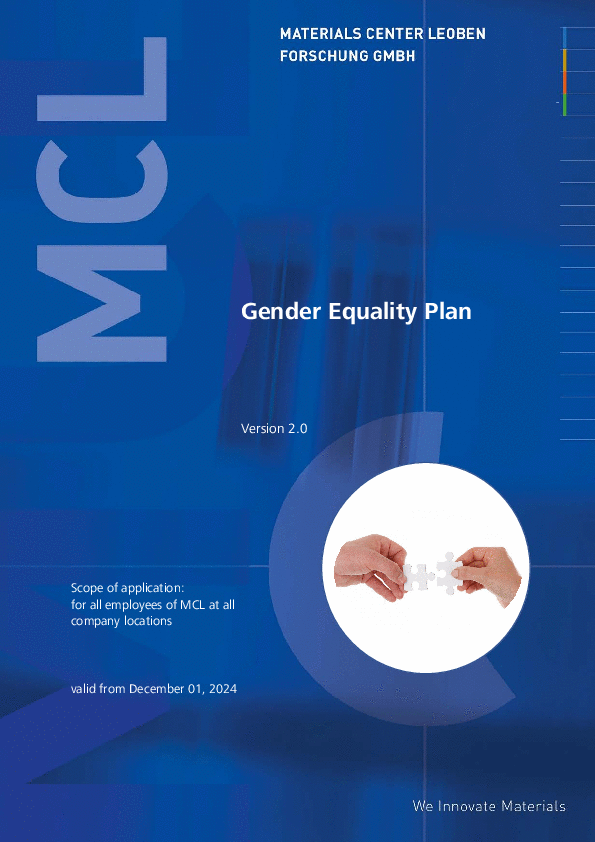 MCL

MATERIALS CENTER LEOBEN
FORSCHUNG GMBH

Gender Equality Plan

Version 2.0

Scope of application:
for all employees of MCL at all company locations

valid from December 01, 2024

We Innovate Materials